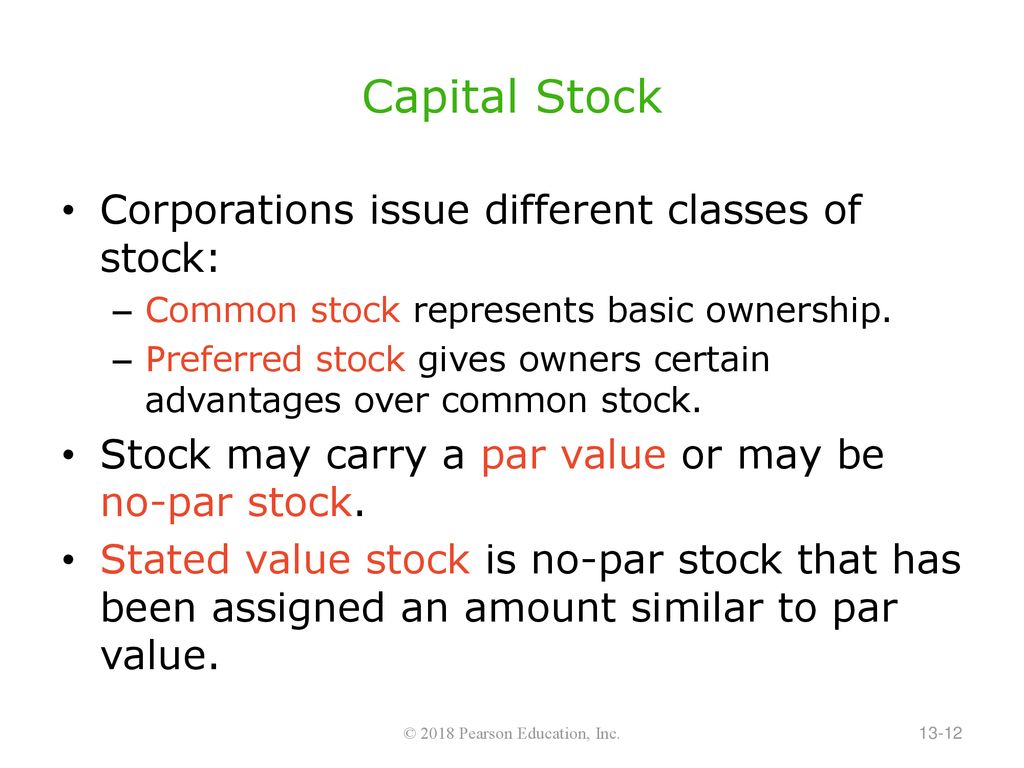 Capital Stock

• Corporations issue different classes of stock:
– Common stock represents basic ownership.
– Preferred stock gives owners certain advantages over common stock.
• Stock may carry a par value or may be no-par stock.
• Stated value stock is no-par stock that has been assigned an amount similar to par value.

© 2018 Pearson Education, Inc.

13-12